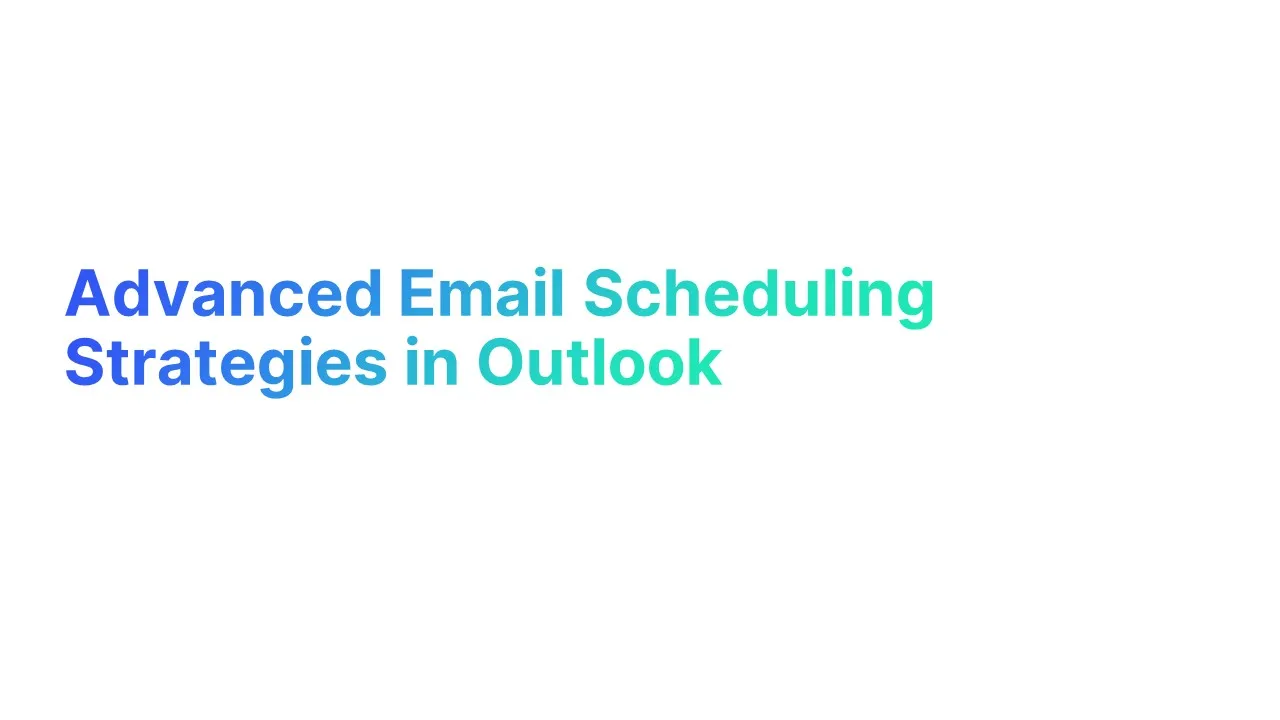 Advanced Email Scheduling Strategies in Outlook